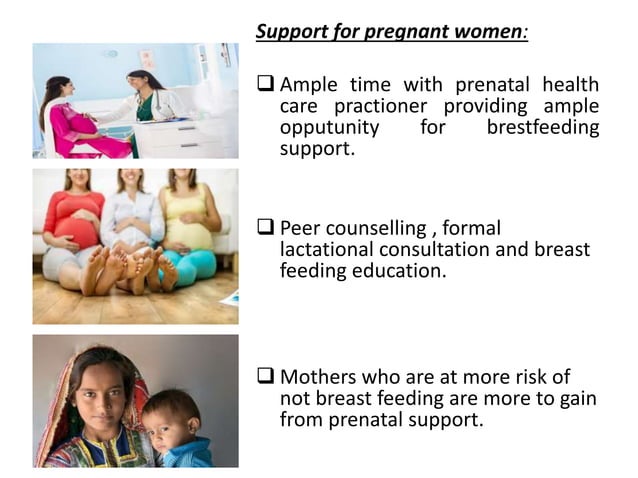 Support for pregnant women:

❑ Ample time with prenatal health care practioner providing ample opputunity for brestfeeding support.

❑ Peer counselling , formal lactational consultation and breast feeding education.

❑ Mothers who are at more risk of not breast feeding are more to gain from prenatal support.